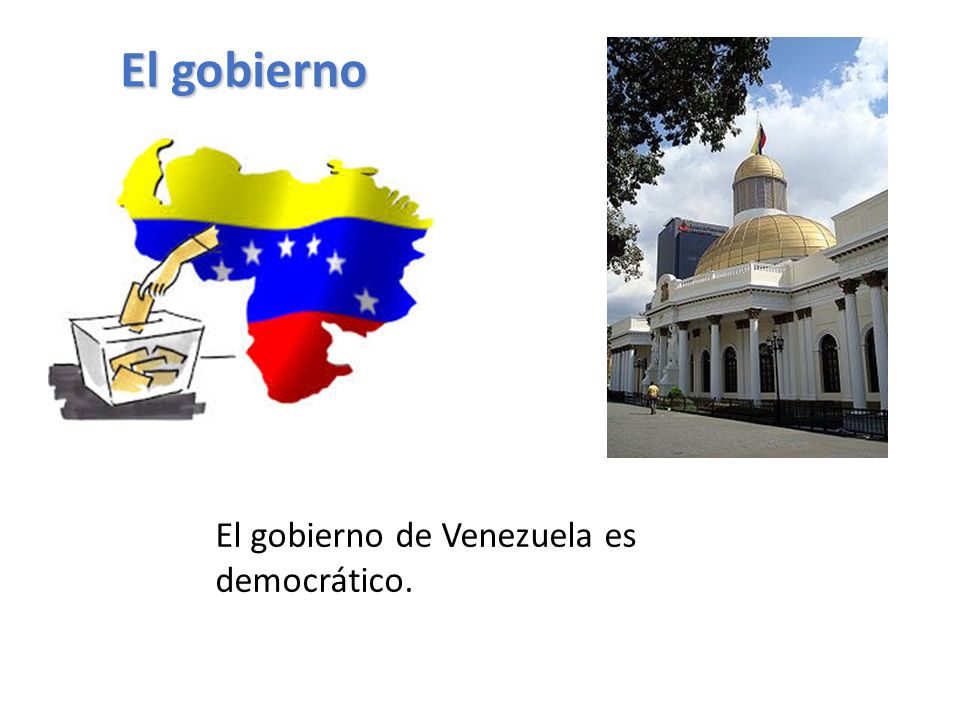 El gobierno

El gobierno de Venezuela es democrático.